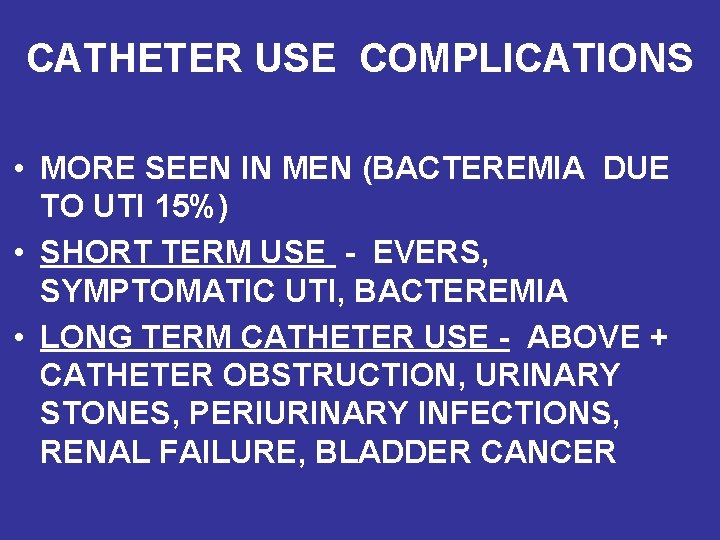 CATHETER USE COMPLICATIONS

• MORE SEEN IN MEN (BACTEREMIA DUE TO UTI 15%)

• SHORT TERM USE - EVERS, SYMPTOMATIC UTI, BACTEREMIA

• LONG TERM CATHETER USE - ABOVE + CATHETER OBSTRUCTION, URINARY STONES, PERIURINARY INFECTIONS, RENAL FAILURE, BLADDER CANCER